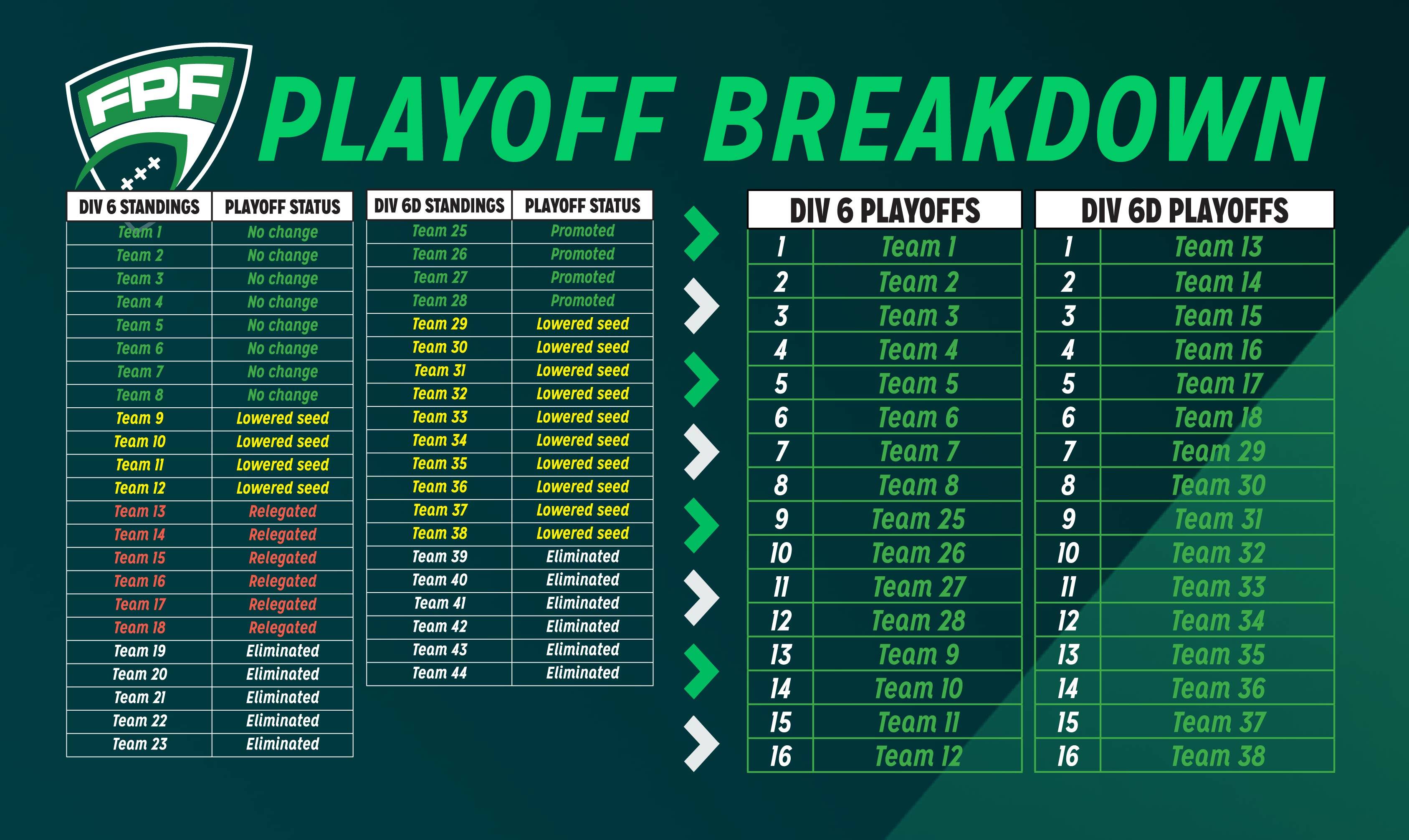 FPF

PLAYOFF BREAKDOWN

| DIV 6 STANDINGS | PLAYOFF STATUS |
|---|---|
| Team 1 | No change |
| Team 2 | No change |
| Team 3 | No change |
| Team 4 | No change |
| Team 5 | No change |
| Team 6 | No change |
| Team 7 | No change |
| Team 8 | No change |
| Team 9 | Lowered seed |
| Team 10 | Lowered seed |
| Team 11 | Lowered seed |
| Team 12 | Lowered seed |
| Team 13 | Relegated |
| Team 14 | Relegated |
| Team 15 | Relegated |
| Team 16 | Relegated |
| Team 17 | Relegated |
| Team 18 | Relegated |
| Team 19 | Eliminated |
| Team 20 | Eliminated |
| Team 21 | Eliminated |
| Team 22 | Eliminated |
| Team 23 | Eliminated |

| DIV 6D STANDINGS | PLAYOFF STATUS |
|---|---|
| Team 25 | Promoted |
| Team 26 | Promoted |
| Team 27 | Promoted |
| Team 28 | Promoted |
| Team 29 | Lowered seed |
| Team 30 | Lowered seed |
| Team 31 | Lowered seed |
| Team 32 | Lowered seed |
| Team 33 | Lowered seed |
| Team 34 | Lowered seed |
| Team 35 | Lowered seed |
| Team 36 | Lowered seed |
| Team 37 | Lowered seed |
| Team 38 | Lowered seed |
| Team 39 | Eliminated |
| Team 40 | Eliminated |
| Team 41 | Eliminated |
| Team 42 | Eliminated |
| Team 43 | Eliminated |
| Team 44 | Eliminated |

| DIV 6 PLAYOFFS | |
|---|---|
| 1 | Team 1 |
| 2 | Team 2 |
| 3 | Team 3 |
| 4 | Team 4 |
| 5 | Team 5 |
| 6 | Team 6 |
| 7 | Team 7 |
| 8 | Team 8 |
| 9 | Team 25 |
| 10 | Team 26 |
| 11 | Team 27 |
| 12 | Team 28 |
| 13 | Team 9 |
| 14 | Team 10 |
| 15 | Team 11 |
| 16 | Team 12 |

| DIV 6D PLAYOFFS | |
|---|---|
| 1 | Team 13 |
| 2 | Team 14 |
| 3 | Team 15 |
| 4 | Team 16 |
| 5 | Team 17 |
| 6 | Team 18 |
| 7 | Team 29 |
| 8 | Team 30 |
| 9 | Team 31 |
| 10 | Team 32 |
| 11 | Team 33 |
| 12 | Team 34 |
| 13 | Team 35 |
| 14 | Team 36 |
| 15 | Team 37 |
| 16 | Team 38 |